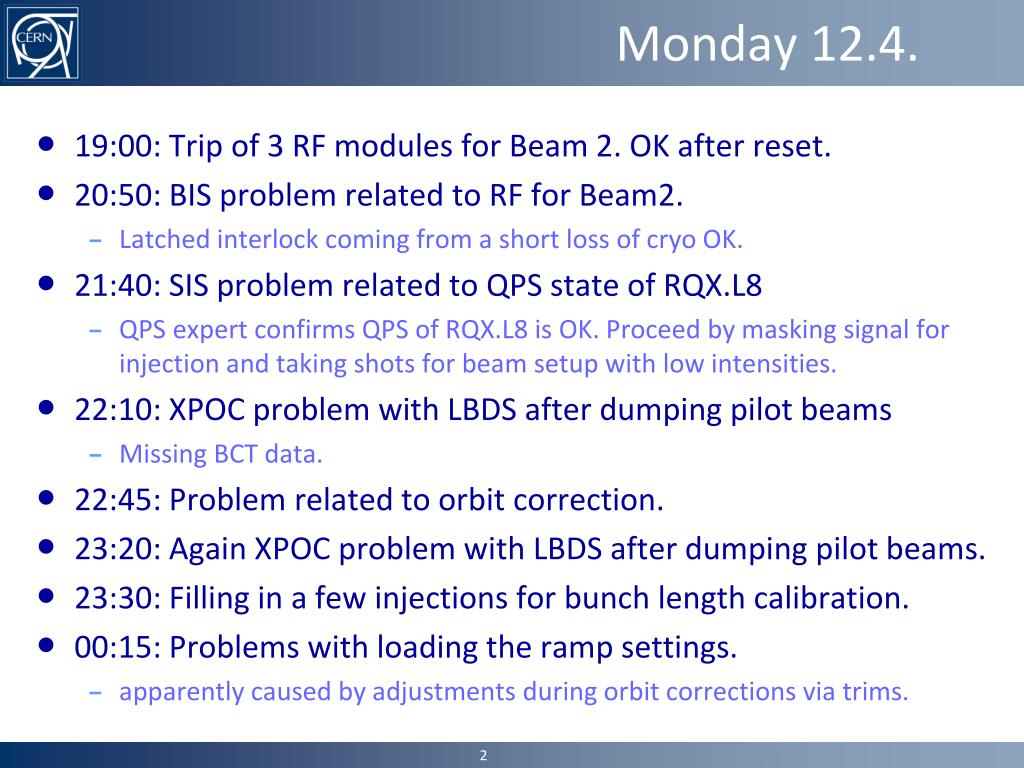 CERN

Monday 12.4.

• 19:00: Trip of 3 RF modules for Beam 2. OK after reset.
• 20:50: BIS problem related to RF for Beam2.
- Latched interlock coming from a short loss of cryo OK.
• 21:40: SIS problem related to QPS state of RQX.L8
- QPS expert confirms QPS of RQX.L8 is OK. Proceed by masking signal for injection and taking shots for beam setup with low intensities.
• 22:10: XPOC problem with LBDS after dumping pilot beams
- Missing BCT data.
• 22:45: Problem related to orbit correction.
• 23:20: Again XPOC problem with LBDS after dumping pilot beams.
• 23:30: Filling in a few injections for bunch length calibration.
• 00:15: Problems with loading the ramp settings.
- apparently caused by adjustments during orbit corrections via trims.

2